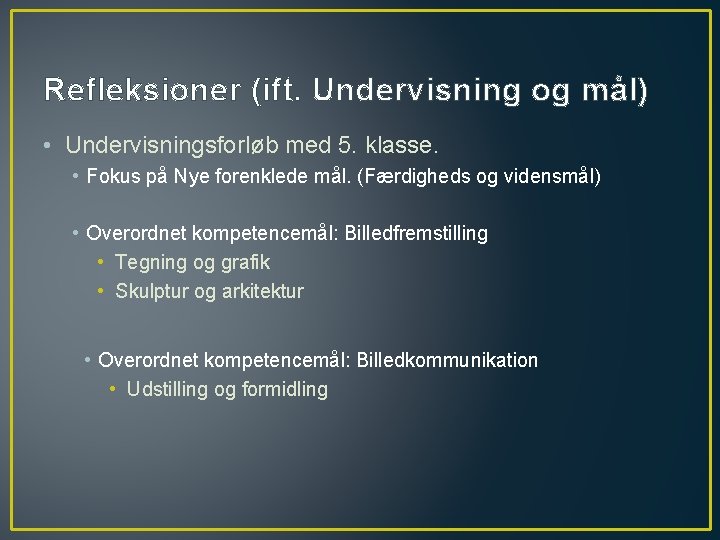 Refleksioner (ift. Undervisning og mål)

• Undervisningsforløb med 5. klasse.
• Fokus på Nye forenklede mål. (Færdigheds og vidensmål)

• Overordnet kompetencemål: Billedfremstilling
• Tegning og grafik
• Skulptur og arkitektur

• Overordnet kompetencemål: Billedkommunikation
• Udstilling og formidling